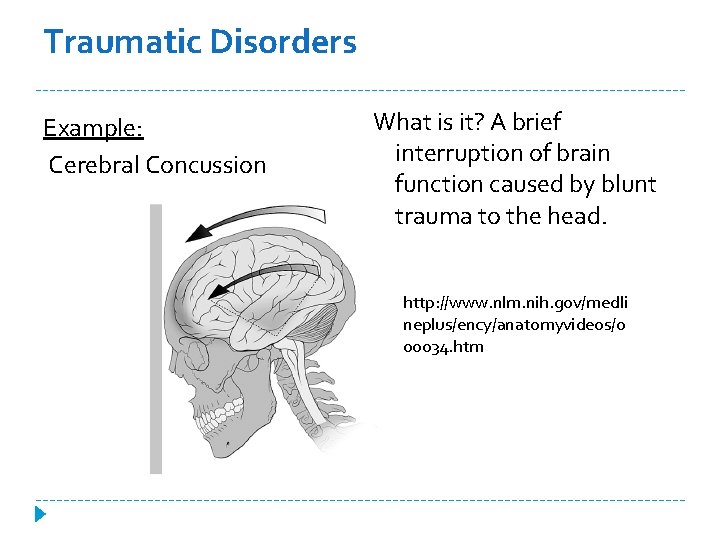 Traumatic Disorders

Example:
Cerebral Concussion

What is it? A brief interruption of brain function caused by blunt trauma to the head.

http://www.nlm.nih.gov/medlineplus/ency/anatomyvideos/000034.htm